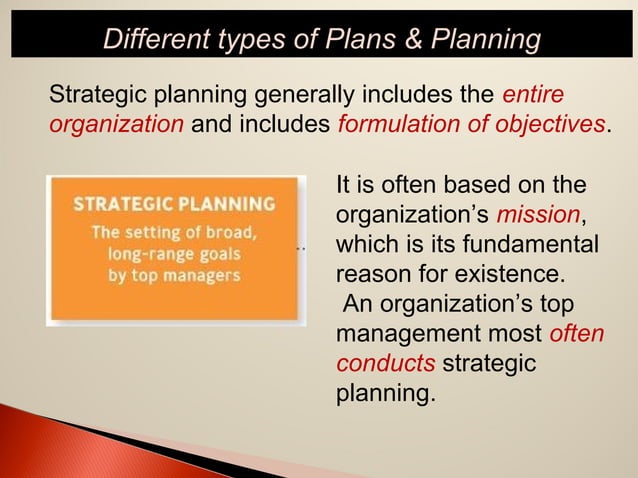 Different types of Plans & Planning

Strategic planning generally includes the entire organization and includes formulation of objectives.

STRATEGIC PLANNING
The setting of broad, long-range goals by top managers

It is often based on the organization's mission, which is its fundamental reason for existence.
An organization's top management most often conducts strategic planning.